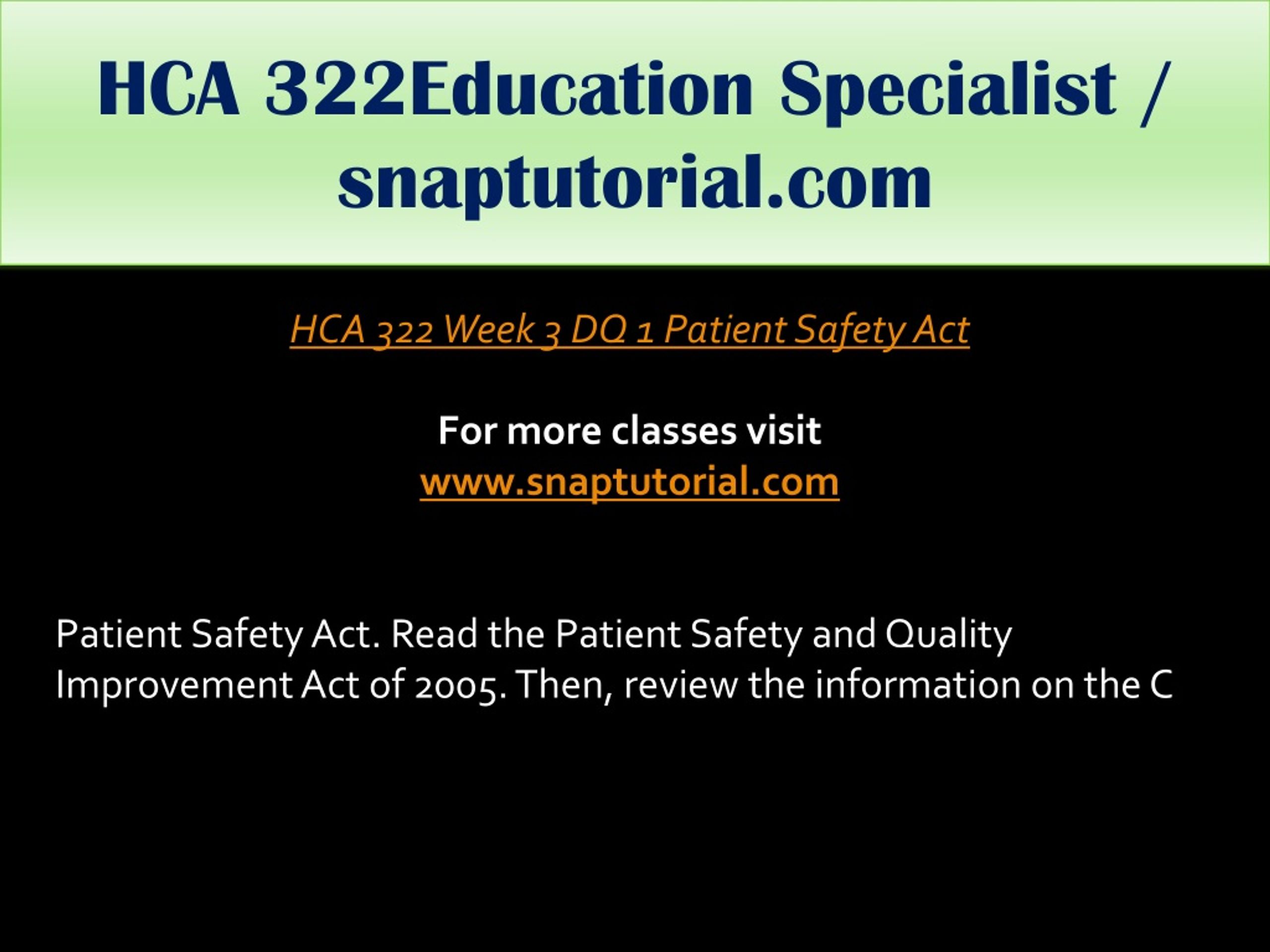 HCA 322Education Specialist / snaptutorial.com

HCA 322 Week 3 DQ 1 Patient Safety Act

For more classes visit
www.snaptutorial.com

Patient Safety Act. Read the Patient Safety and Quality Improvement Act of 2005. Then, review the information on the C